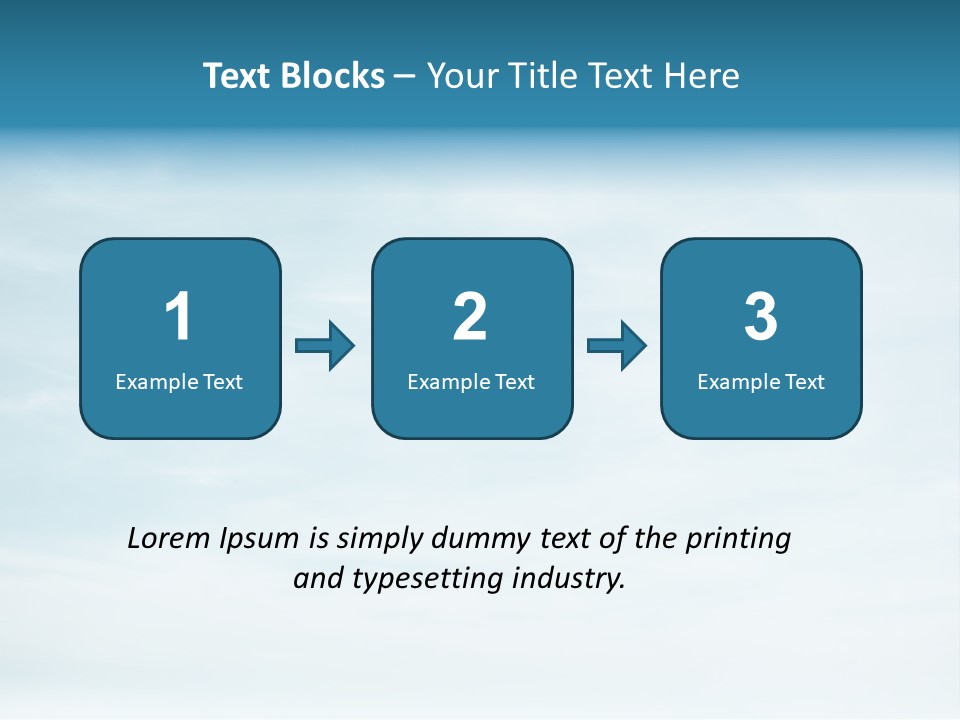 Text Blocks – Your Title Text Here

1
Example Text

2
Example Text

3
Example Text

Lorem Ipsum is simply dummy text of the printing and typesetting industry.